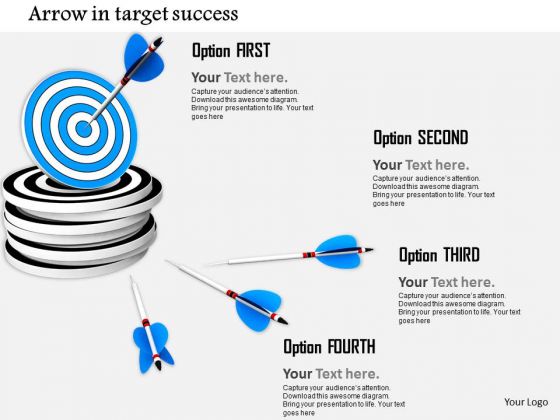 Arrow in target success

Option FIRST

Your Text here.

Capture your audience's attention. Download this awesome diagram. Bring your presentation to life. Your text goes here

Option SECOND

Your Text here.

Capture your audience's attention. Download this awesome diagram. Bring your presentation to life. Your text goes here

Option THIRD

Your Text here.

Capture your audience's attention. Download this awesome diagram. Bring your presentation to life. Your text goes here

Option FOURTH

Your Text here.

Capture your audience's attention. Download this awesome diagram. Bring your presentation to life. Your text goes here

Your Logo